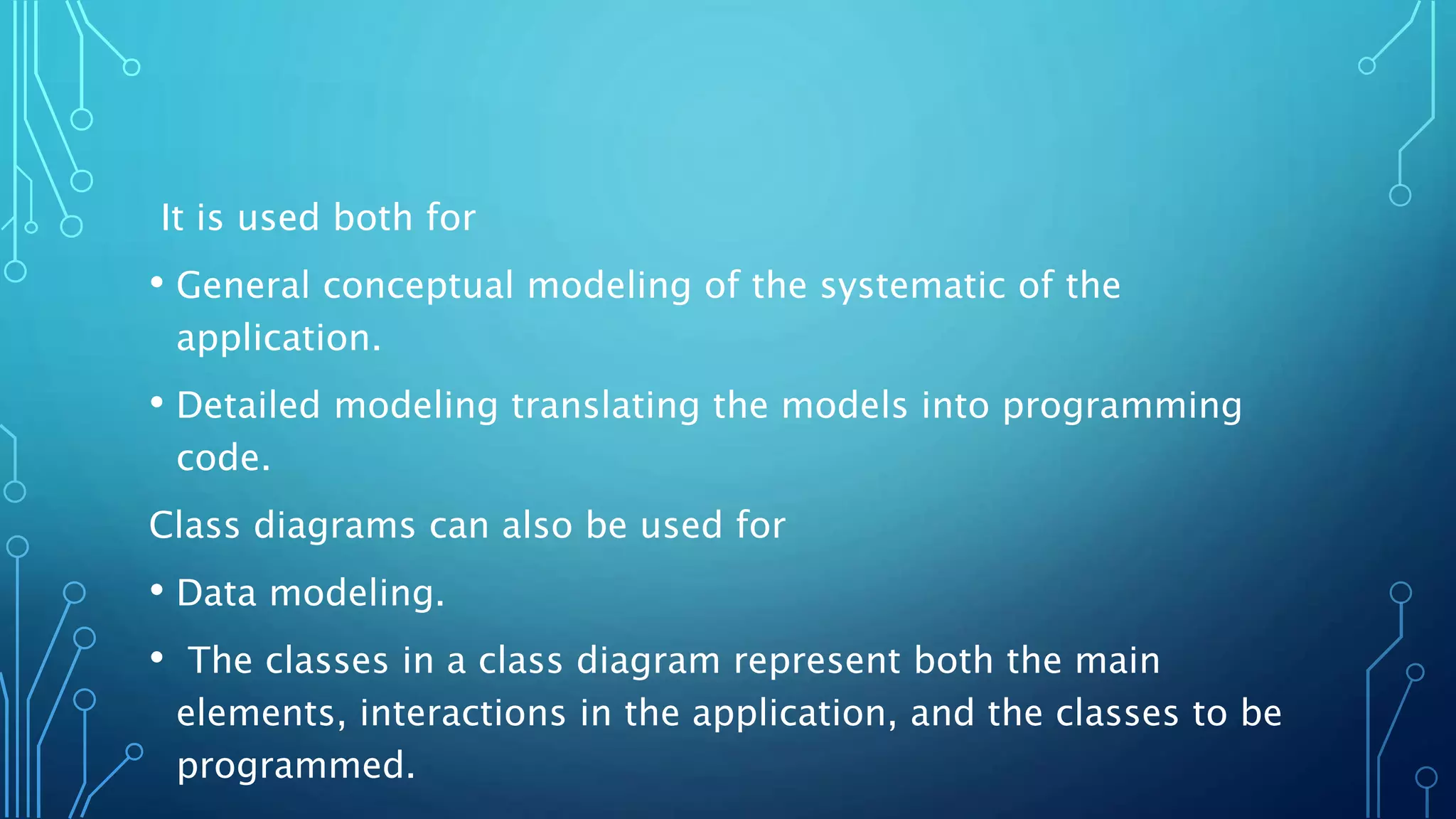 It is used both for

• General conceptual modeling of the systematic of the application.

• Detailed modeling translating the models into programming code.

Class diagrams can also be used for

• Data modeling.

• The classes in a class diagram represent both the main elements, interactions in the application, and the classes to be programmed.